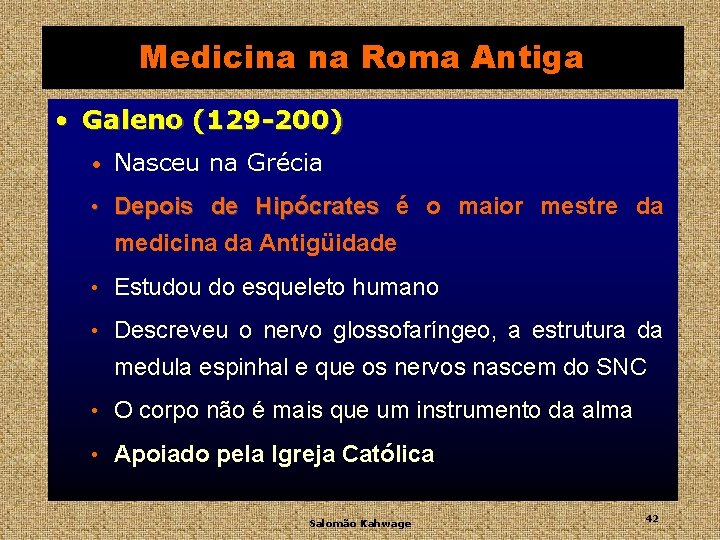 Medicina na Roma Antiga

• Galeno (129-200)

• Nasceu na Grécia

• Depois de Hipócrates é o maior mestre da medicina da Antigüidade

• Estudou do esqueleto humano

• Descreveu o nervo glossofaríngeo, a estrutura da medula espinhal e que os nervos nascem do SNC

• O corpo não é mais que um instrumento da alma

• Apoiado pela Igreja Católica

Salomão Kahwage

42